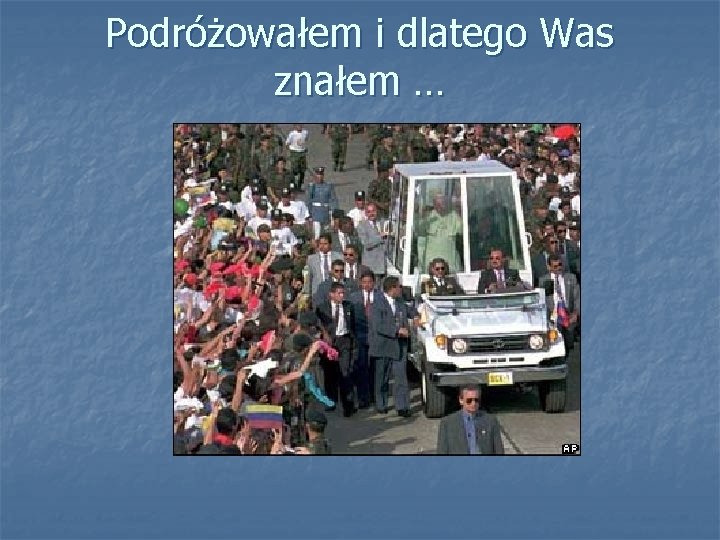 Podróżowałem i dlatego Was znałem …

AP